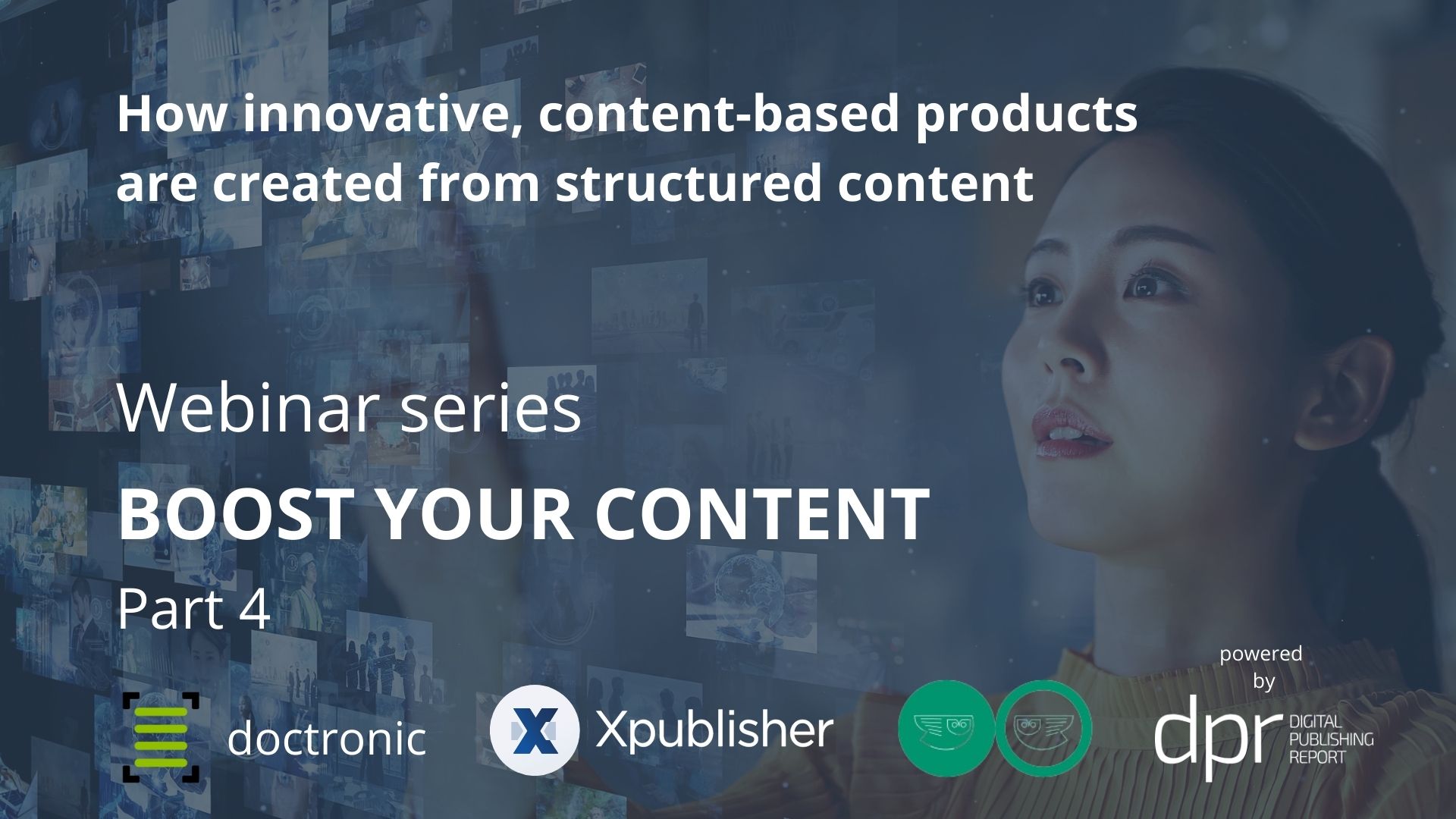 How innovative, content-based products are created from structured content

Webinar series

BOOST YOUR CONTENT

Part 4

doctronic

Xpublisher

powered by

dpr DIGITAL PUBLISHING REPORT